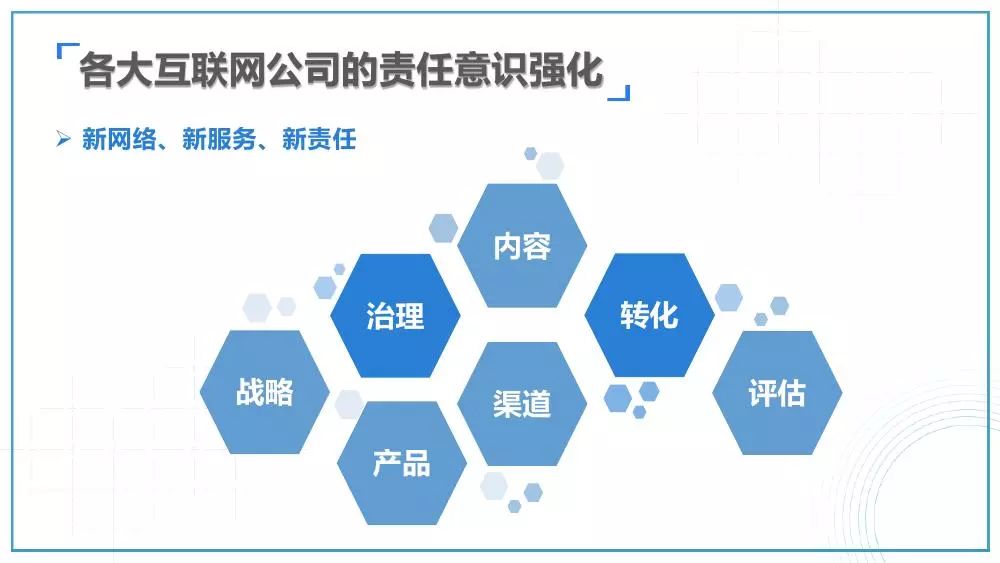 「各大互联网公司的责任意识强化」

➢ 新网络、新服务、新责任

内容

治理

转化

战略

渠道

评估

产品